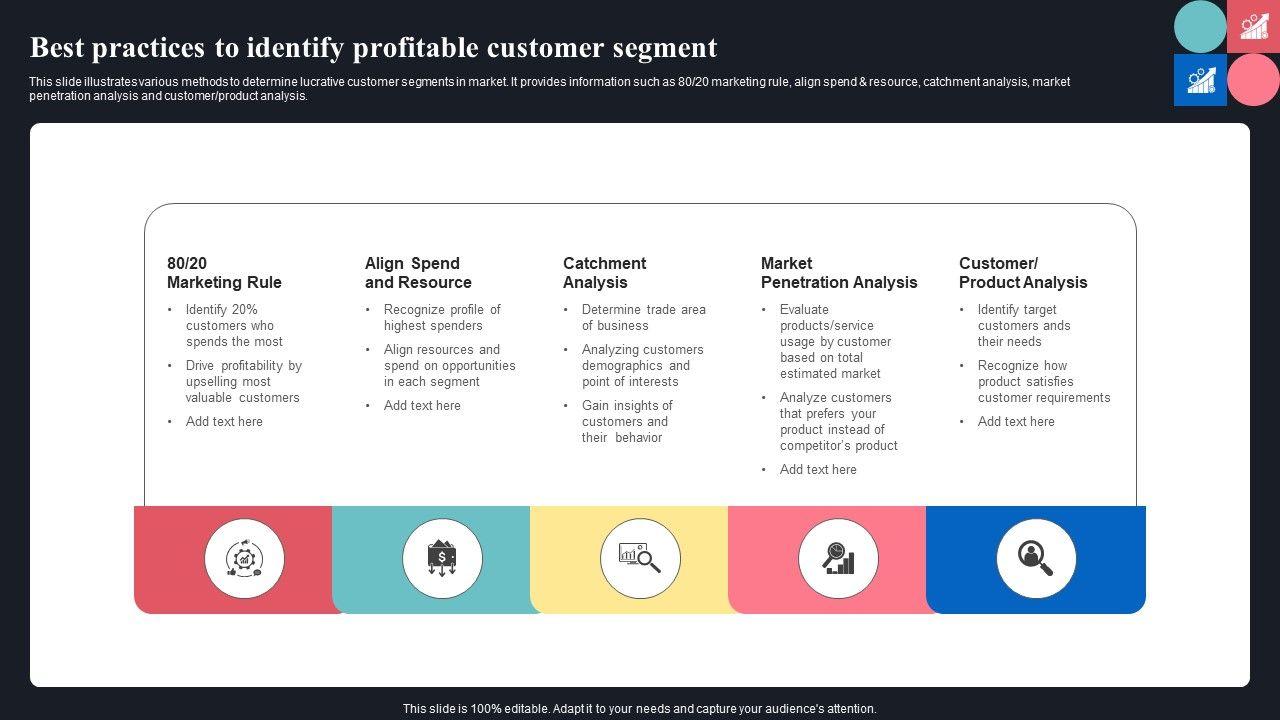 Best practices to identify profitable customer segment

This slide illustrates various methods to determine lucrative customer segments in market. It provides information such as 80/20 marketing rule, align spend & resource, catchment analysis, market penetration analysis and customer/product analysis.

80/20 Marketing Rule
• Identify 20% customers who spends the most
• Drive profitability by upselling most valuable customers
• Add text here

Align Spend and Resource
• Recognize profile of highest spenders
• Align resources and spend on opportunities in each segment
• Add text here

Catchment Analysis
• Determine trade area of business
• Analyzing customers demographics and point of interests
• Gain insights of customers and their behavior

Market Penetration Analysis
• Evaluate products/service usage by customer based on total estimated market
• Analyze customers that prefers your product instead of competitor's product
• Add text here

Customer/ Product Analysis
• Identify target customers ands their needs
• Recognize how product satisfies customer requirements
• Add text here

This slide is 100% editable. Adapt it to your needs and capture your audience's attention.